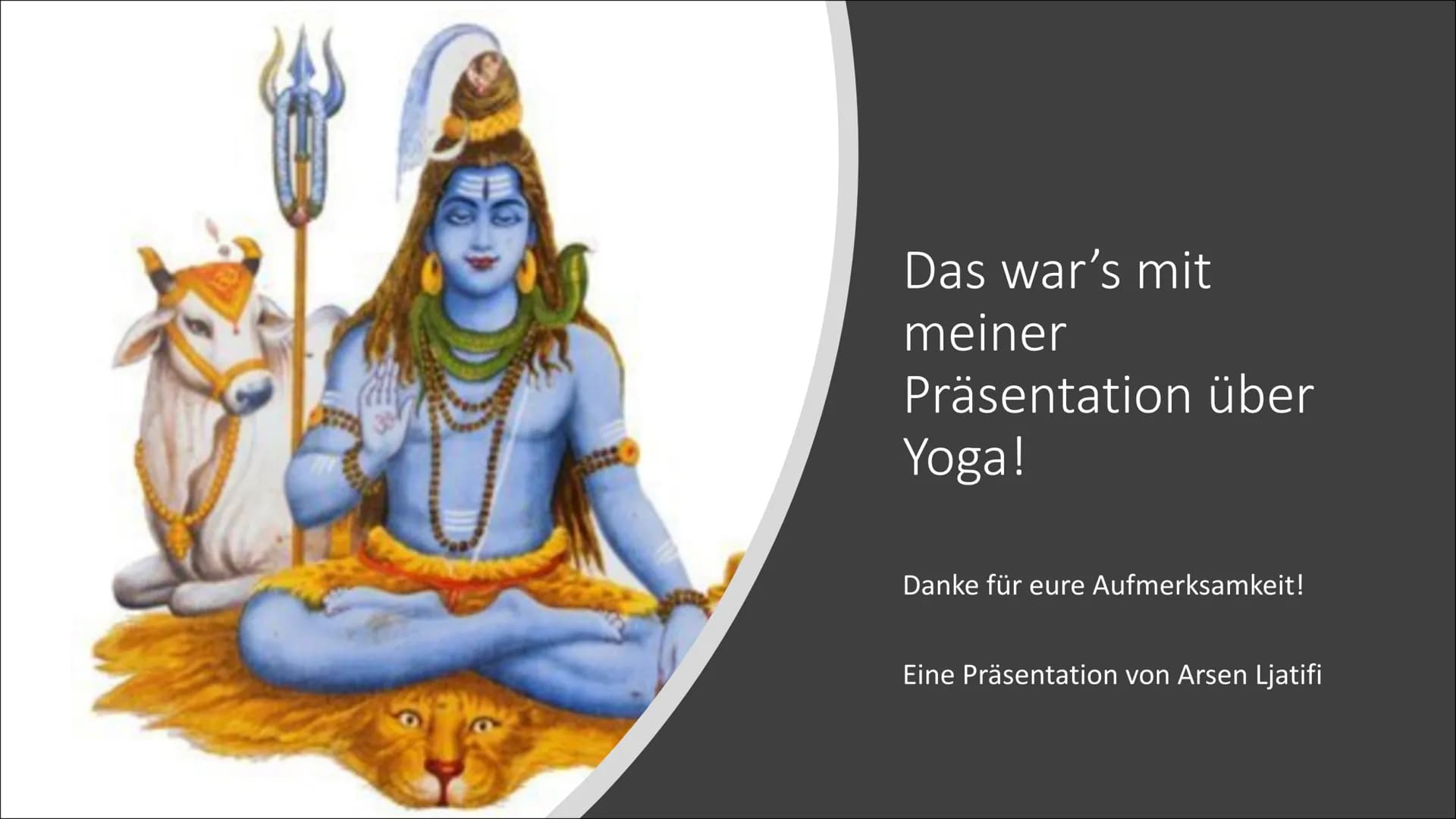 Das war’s mit meiner Präsentation über Yoga!

Danke für eure Aufmerksamkeit!

Eine Präsentation von Arsen Ljatifi